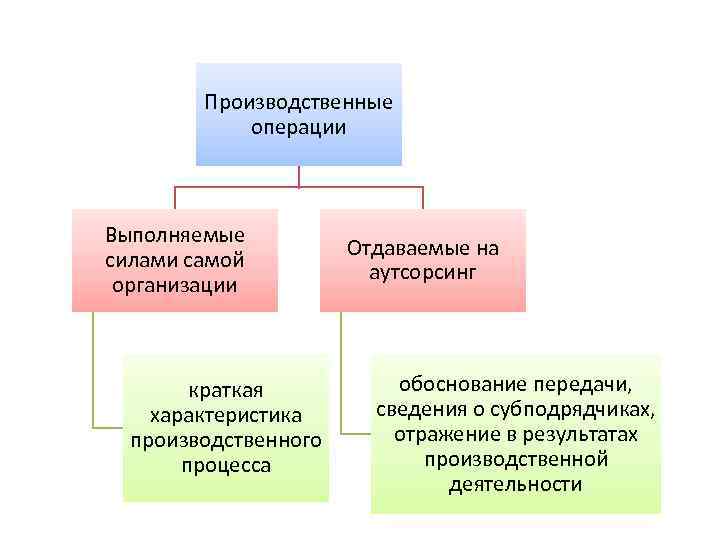 Производственные операции

Выполняемые силами самой организации

Отдаваемые на аутсорсинг

краткая характеристика производственного процесса

обоснование передачи, сведения о субподрядчиках, отражение в результатах производственной деятельности